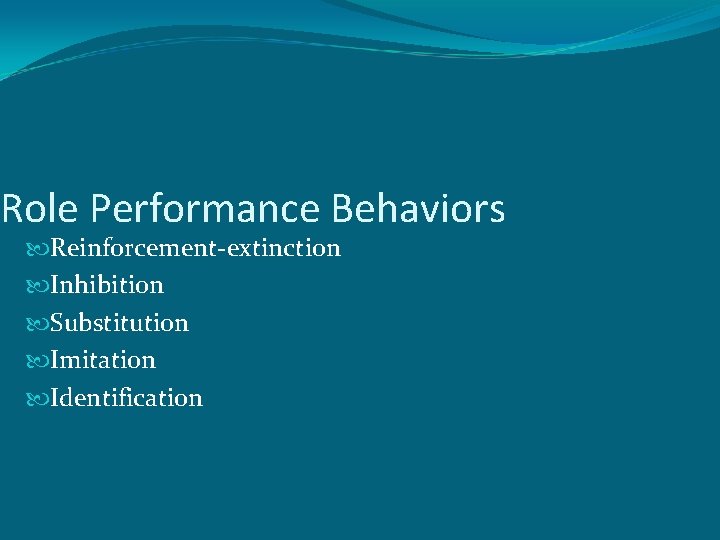 Role Performance Behaviors

Reinforcement-extinction

Inhibition

Substitution

Imitation

Identification